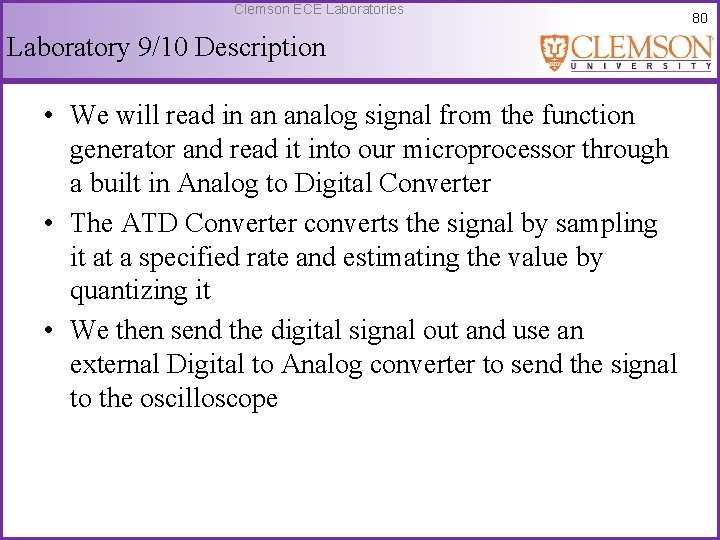 Clemson ECE Laboratories

80

Laboratory 9/10 Description

CLEMSON
UNIVERSITY

• We will read in an analog signal from the function generator and read it into our microprocessor through a built in Analog to Digital Converter
• The ATD Converter converts the signal by sampling it at a specified rate and estimating the value by quantizing it
• We then send the digital signal out and use an external Digital to Analog converter to send the signal to the oscilloscope